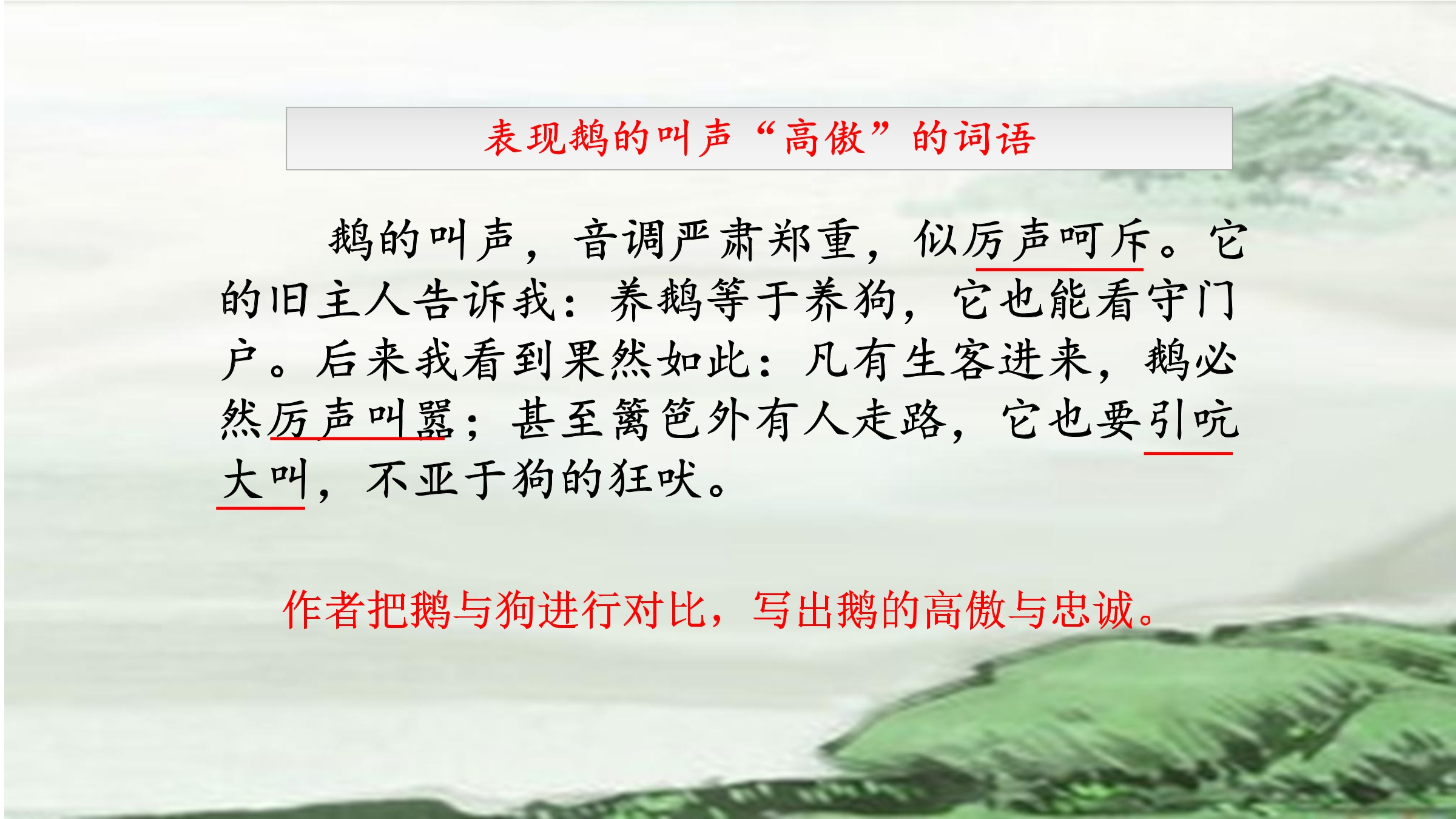 表现鹅的叫声“高傲”的词语

鹅的叫声，音调严肃郑重，似厉声呵斥。它的旧主人告诉我：养鹅等于养狗，它也能看守门户。后来我看到果然如此：凡有生客进来，鹅必然厉声叫嚣；甚至篱笆外有人走路，它也要引吭大叫，不亚于狗的狂吠。

作者把鹅与狗进行对比，写出鹅的高傲与忠诚。